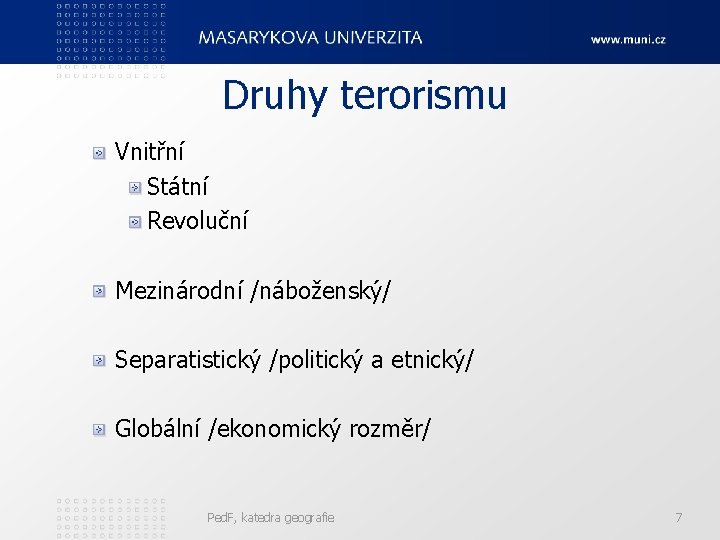 MASARYKOVA UNIVERZITA

www.muni.cz

Druhy terorismu

Vnitřní

Státní

Revoluční

Mezinárodní /náboženský/

Separatistický /politický a etnický/

Globální /ekonomický rozměr/

PedF, katedra geografie

7